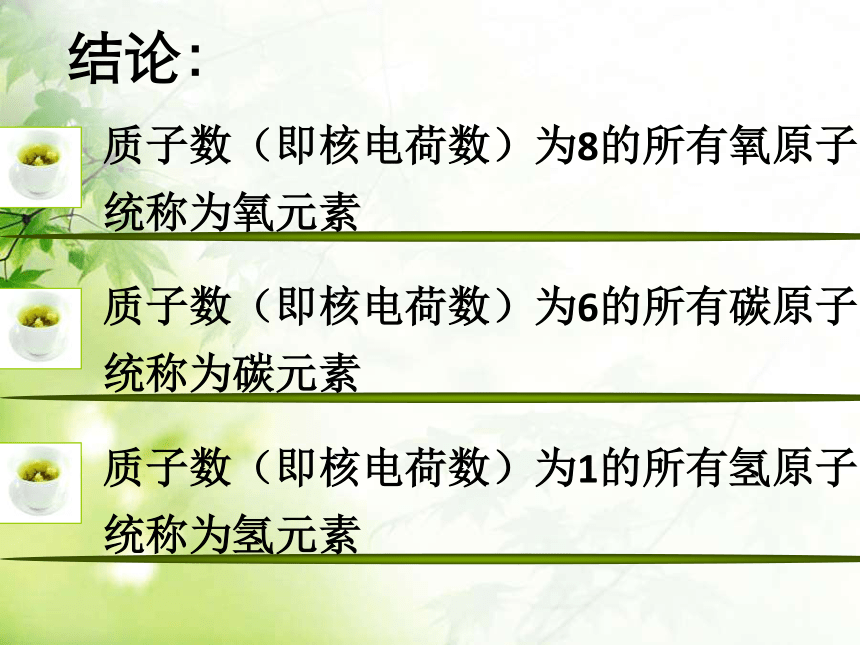 结论:

质子数（即核电荷数）为8的所有氧原子统称为氧元素

质子数（即核电荷数）为6的所有碳原子统称为碳元素

质子数（即核电荷数）为1的所有氢原子统称为氢元素